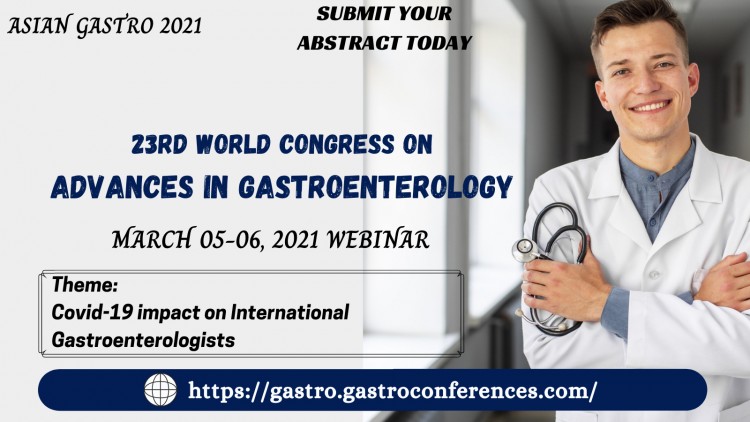 ASIAN GASTRO 2021

SUBMIT YOUR ABSTRACT TODAY

23RD WORLD CONGRESS ON
ADVANCES IN GASTROENTEROLOGY

MARCH 05-06, 2021 WEBINAR

Theme:
Covid-19 impact on International Gastroenterologists

https://gastro.gastroconferences.com/